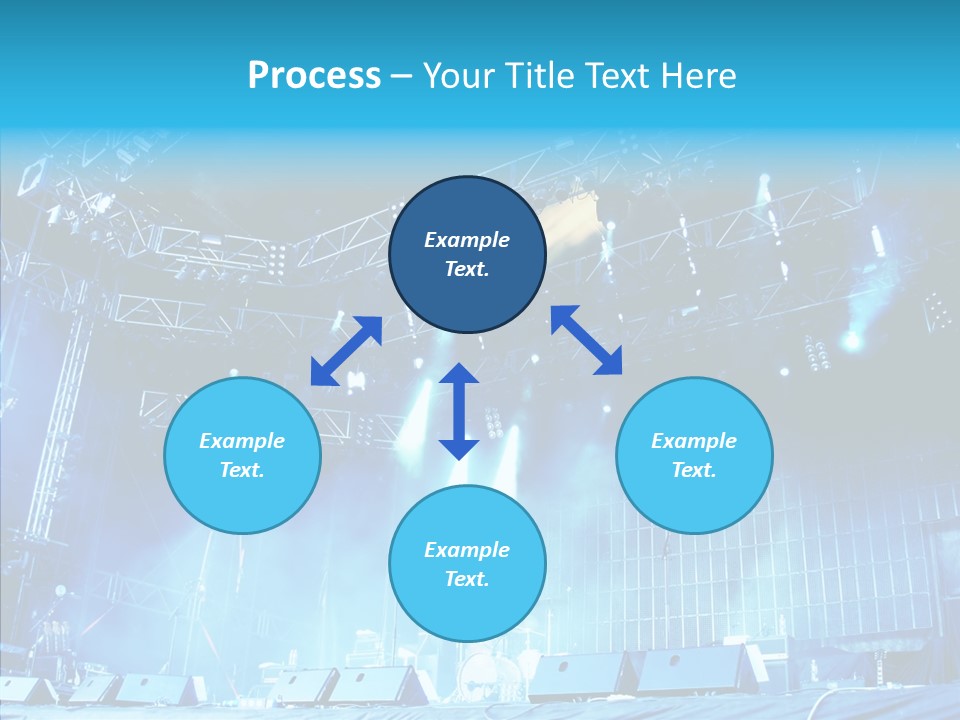 Process – Your Title Text Here

Example Text.

Example Text.

Example Text.

Example Text.